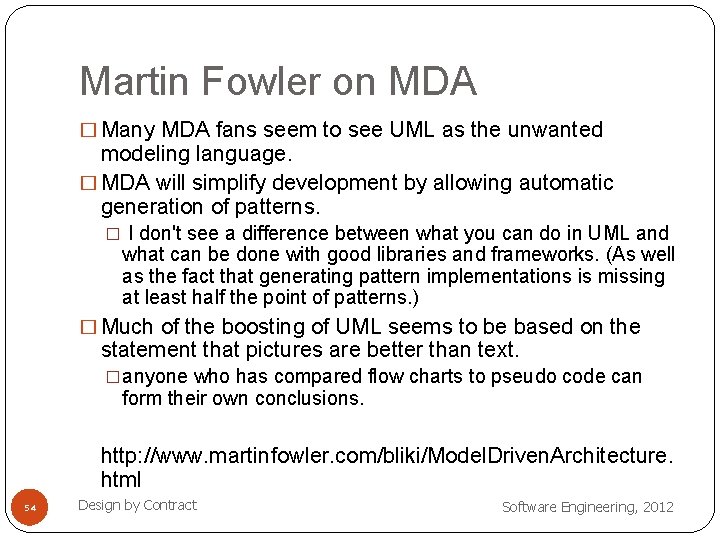 Martin Fowler on MDA

□ Many MDA fans seem to see UML as the unwanted modeling language.

□ MDA will simplify development by allowing automatic generation of patterns.

□ I don't see a difference between what you can do in UML and what can be done with good libraries and frameworks. (As well as the fact that generating pattern implementations is missing at least half the point of patterns.)

□ Much of the boosting of UML seems to be based on the statement that pictures are better than text.

□ anyone who has compared flow charts to pseudo code can form their own conclusions.

http://www.martinfowler.com/bliki/ModelDrivenArchitecture.html

54

Design by Contract

Software Engineering, 2012